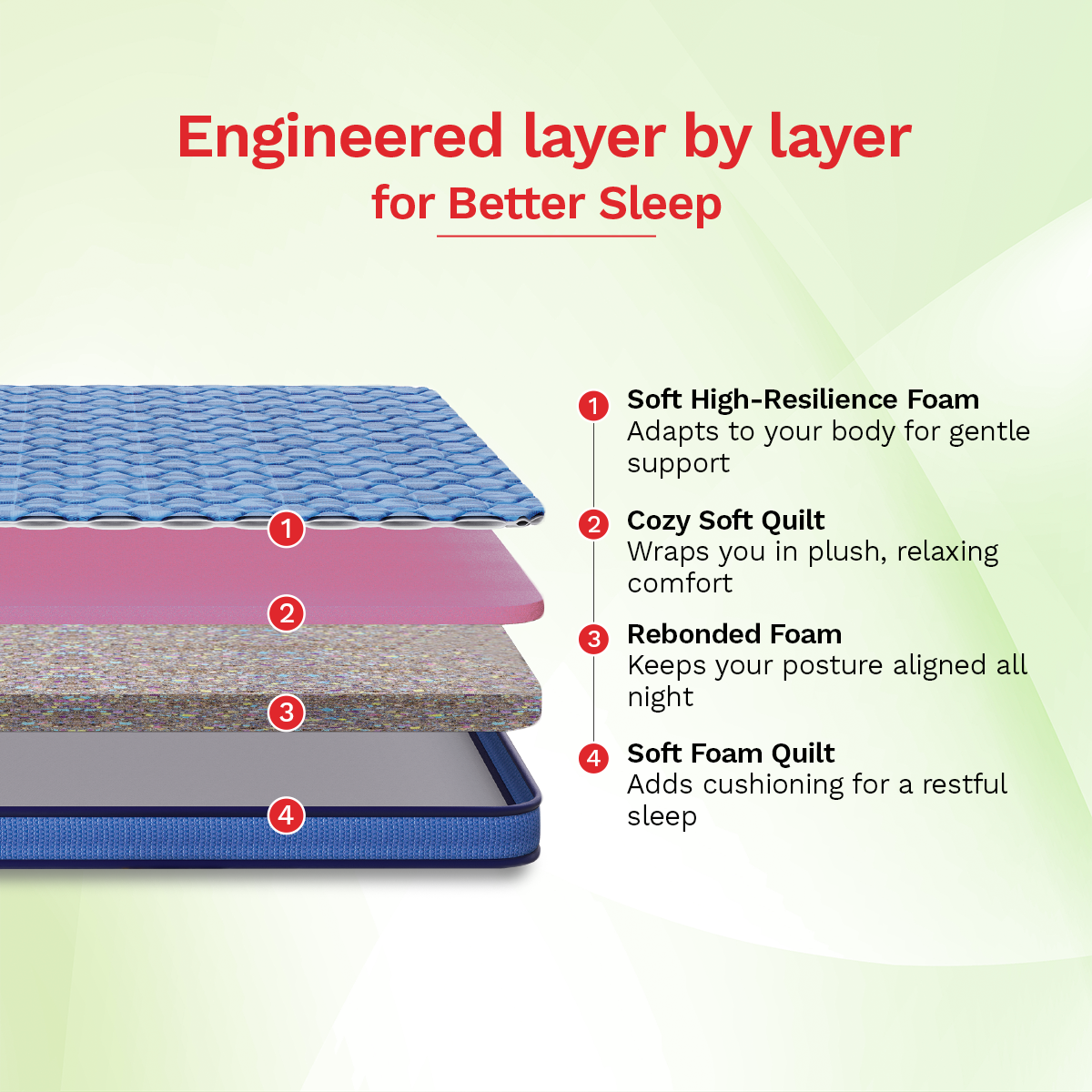 Engineered layer by layer
for Better Sleep

1
2
3
4

1 Soft High-Resilience Foam
Adapts to your body for gentle support

2 Cozy Soft Quilt
Wraps you in plush, relaxing comfort

3 Rebonded Foam
Keeps your posture aligned all night

4 Soft Foam Quilt
Adds cushioning for a restful sleep